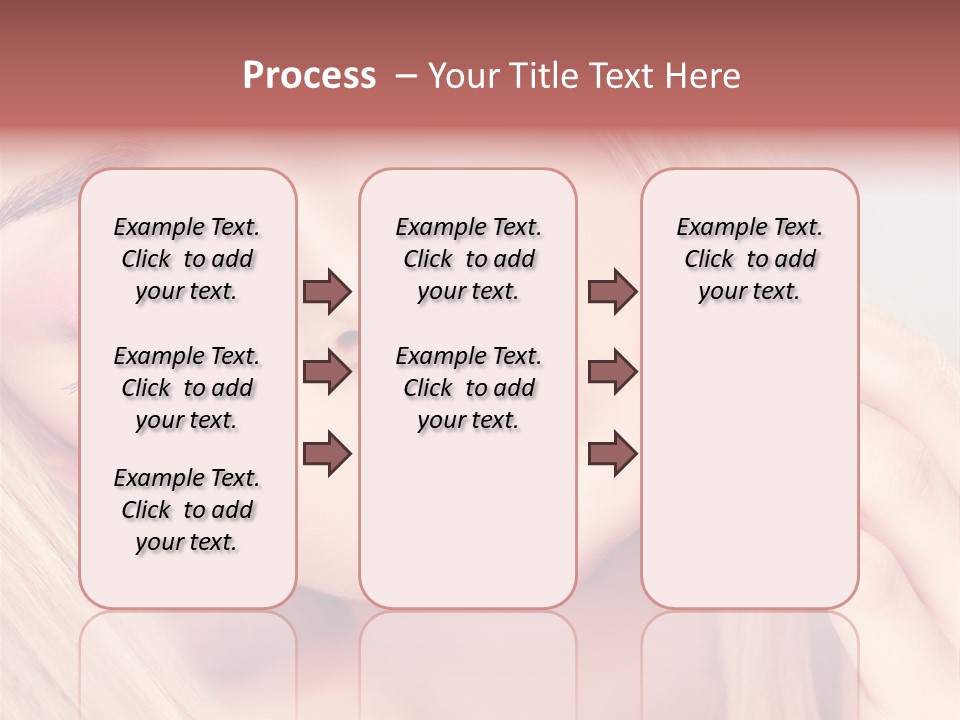 Process – Your Title Text Here

Example Text. Click to add your text.

Example Text. Click to add your text.

Example Text. Click to add your text.

Example Text. Click to add your text.

Example Text. Click to add your text.

Example Text. Click to add your text.